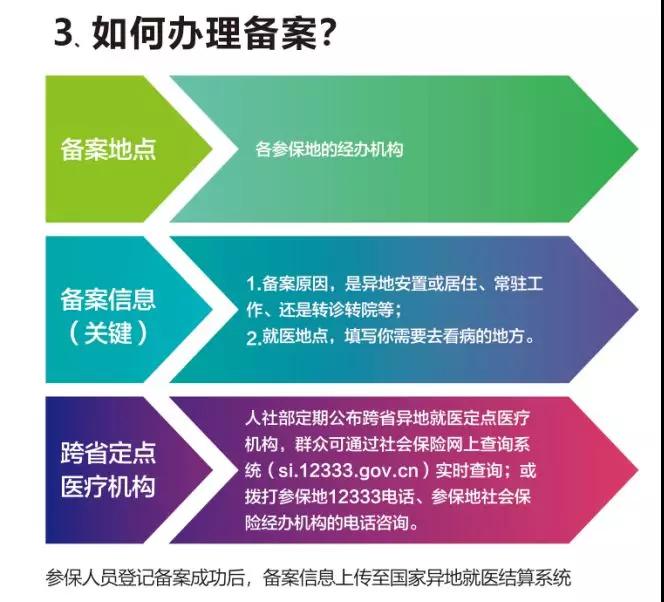 3、如何办理备案？

备案地点

各参保地的经办机构

备案信息（关键）

1.备案原因，是异地安置或居住、常驻工作、还是转诊转院等；
2.就医地点，填写你需要去看病的地方。

跨省定点医疗机构

人社部定期公布跨省异地就医定点医疗机构，群众可通过社会保险网上查询系统（si.12333.gov.cn）实时查询；或拨打参保地12333电话、参保地社会保险经办机构的电话咨询。

参保人员登记备案成功后，备案信息上传至国家异地就医结算系统